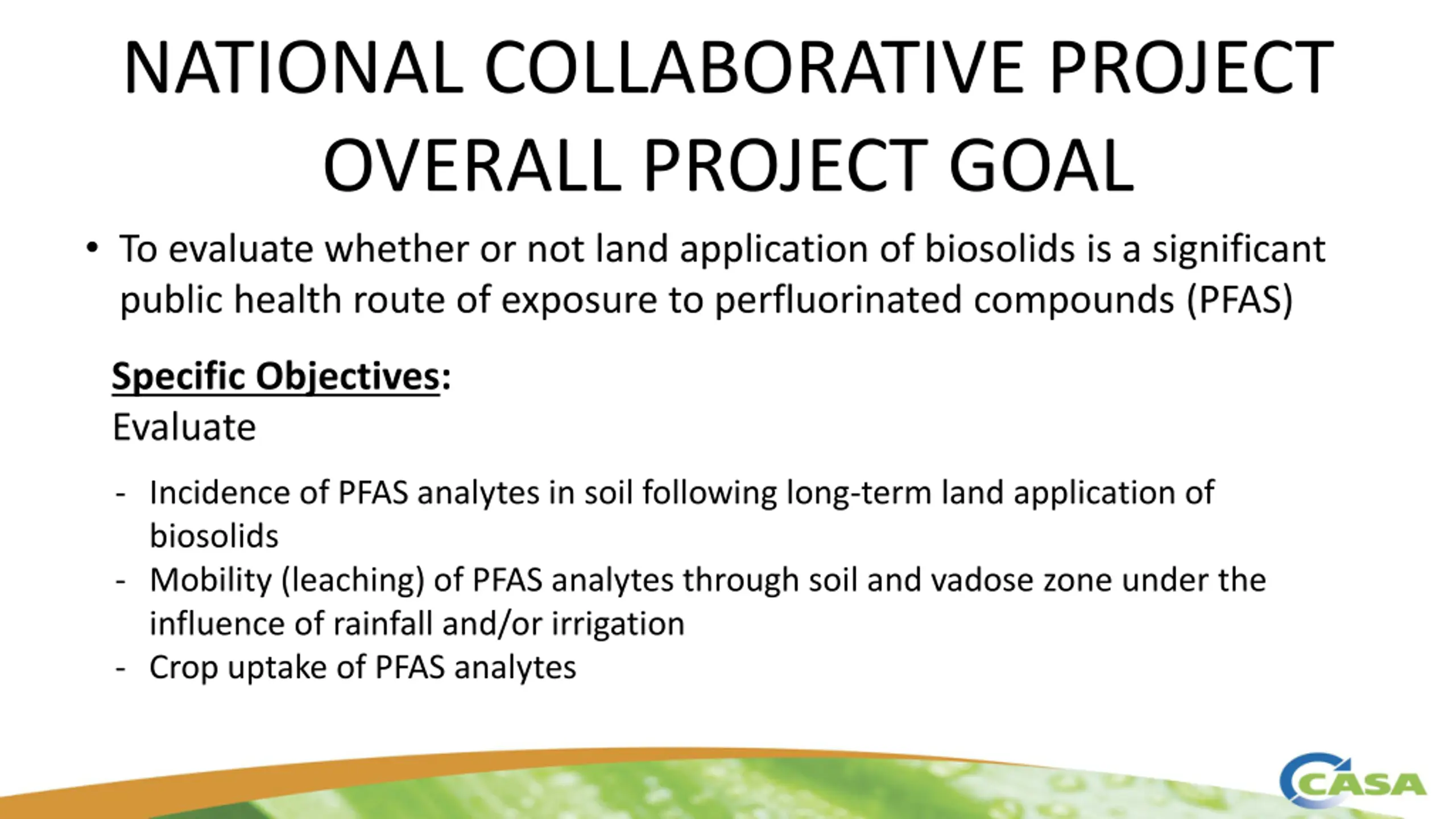 NATIONAL COLLABORATIVE PROJECT
OVERALL PROJECT GOAL

• To evaluate whether or not land application of biosolids is a significant public health route of exposure to perfluorinated compounds (PFAS)

Specific Objectives:
Evaluate

- Incidence of PFAS analytes in soil following long-term land application of biosolids
- Mobility (leaching) of PFAS analytes through soil and vadose zone under the influence of rainfall and/or irrigation
- Crop uptake of PFAS analytes

CASA